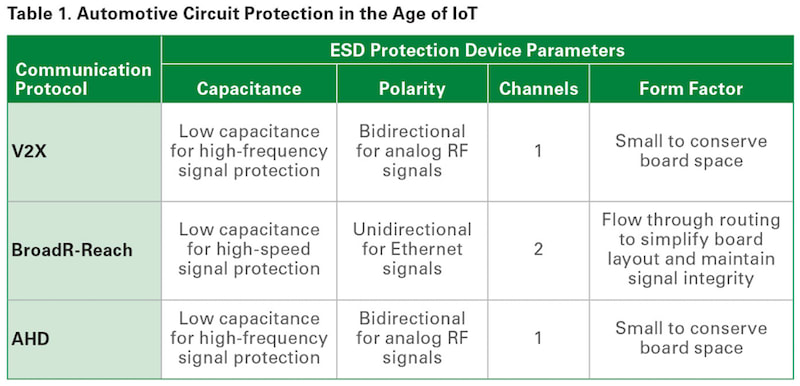 Table 1. Automotive Circuit Protection in the Age of IoT

| Communication Protocol | ESD Protection Device Parameters | | | |
|---|---|---|---|---|
| | Capacitance | Polarity | Channels | Form Factor |
| V2X | Low capacitance for high-frequency signal protection | Bidirectional for analog RF signals | 1 | Small to conserve board space |
| BroadR-Reach | Low capacitance for high-speed signal protection | Unidirectional for Ethernet signals | 2 | Flow through routing to simplify board layout and maintain signal integrity |
| AHD | Low capacitance for high-frequency signal protection | Bidirectional for analog RF signals | 1 | Small to conserve board space |